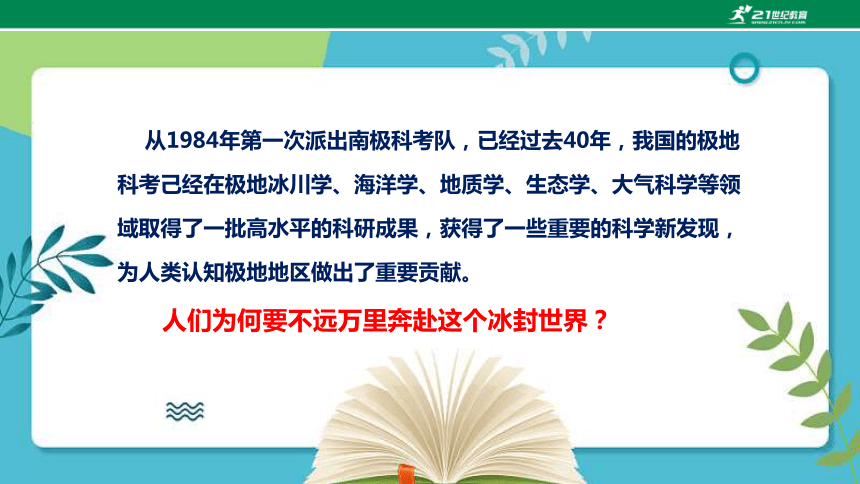 21世纪教育

从1984年第一次派出南极科考队，已经过去40年，我国的极地科考已经在极地冰川学、海洋学、地质学、生态学、大气科学等领域取得了一批高水平的科研成果，获得了一些重要的科学新发现，为人类认知极地地区做出了重要贡献。

人们为何要不远万里奔赴这个冰封世界？